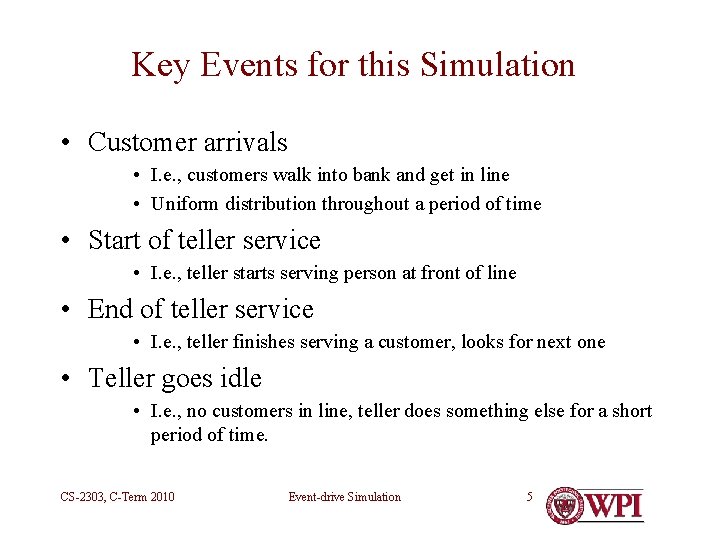 Key Events for this Simulation

• Customer arrivals
  • I.e., customers walk into bank and get in line
  • Uniform distribution throughout a period of time
• Start of teller service
  • I.e., teller starts serving person at front of line
• End of teller service
  • I.e., teller finishes serving a customer, looks for next one
• Teller goes idle
  • I.e., no customers in line, teller does something else for a short period of time.

CS-2303, C-Term 2010

Event-drive Simulation

5

WPI